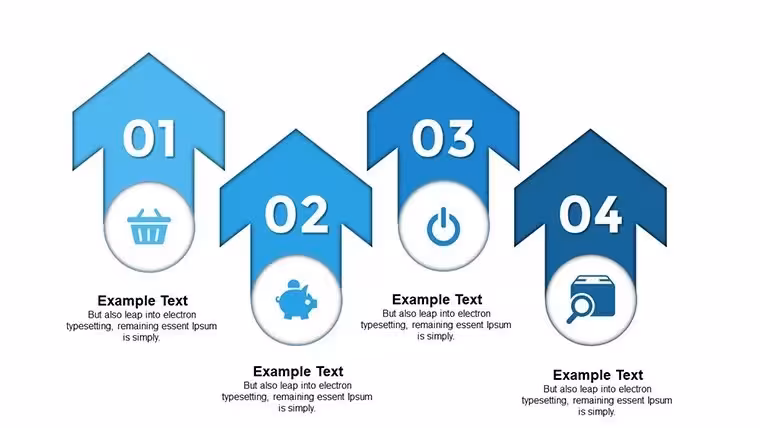 01

Example Text
But also leap into electron typesetting, remaining essent Ipsum is simply.

02

Example Text
But also leap into electron typesetting, remaining essent Ipsum is simply.

03

Example Text
But also leap into electron typesetting, remaining essent Ipsum is simply.

04

Example Text
But also leap into electron typesetting, remaining essent Ipsum is simply.